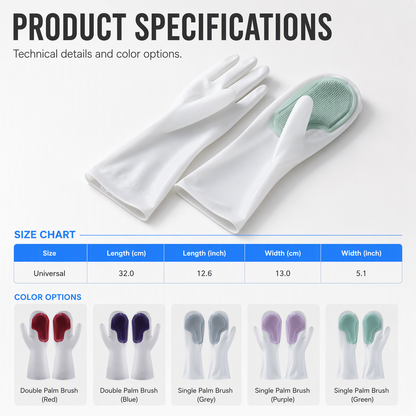 PRODUCT SPECIFICATIONS

Technical details and color options.

SIZE CHART

| Size | Length (cm) | Length (inch) | Width (cm) | Width (inch) |
|---|---|---|---|---|
| Universal | 32.0 | 12.6 | 13.0 | 5.1 |

COLOR OPTIONS

Double Palm Brush
(Red)

Double Palm Brush
(Blue)

Single Palm Brush
(Grey)

Single Palm Brush
(Purple)

Single Palm Brush
(Green)